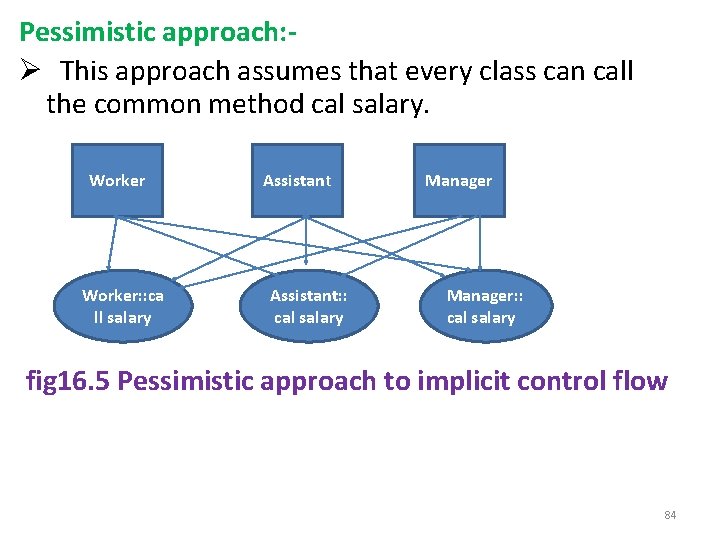 Pessimistic approach:-

➢ This approach assumes that every class can call the common method cal salary.

Worker

Assistant

Manager

Worker::ca ll salary

Assistant:: cal salary

Manager:: cal salary

fig16.5 Pessimistic approach to implicit control flow

84